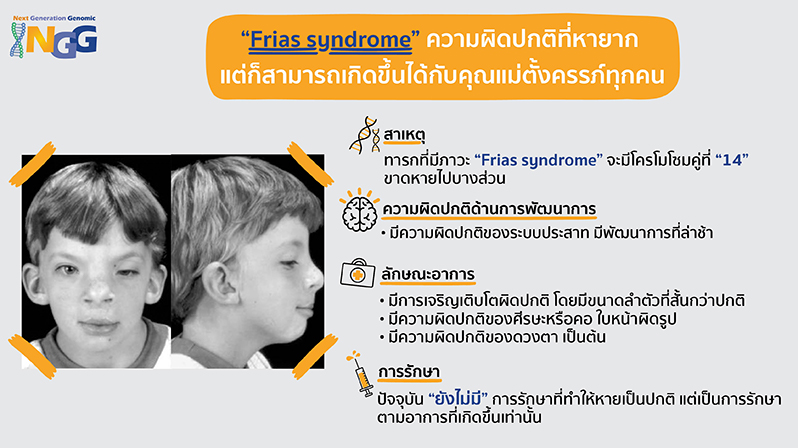 Next Generation Genomic
NGG

"Frias syndrome" ความผิดปกติที่หายาก แต่ก็สามารถเกิดขึ้นได้กับคุณแม่ตั้งครรภ์ทุกคน

สาเหตุ

ทารกที่มีภาวะ "Frias syndrome" จะมีโครโมโซมคู่ที่ "14" ขาดหายไปบางส่วน

ความผิดปกติด้านการพัฒนาการ

• มีความผิดปกติของระบบประสาท มีพัฒนาการที่ล่าช้า

ลักษณะอาการ

• มีการเจริญเติบโตผิดปกติ โดยมีขนาดลำตัวที่สั้นกว่าปกติ
• มีความผิดปกติของศีรษะหรือคอ ใบหน้าผิดรูป
• มีความผิดปกติของดวงตา เป็นต้น

การรักษา

ปัจจุบัน "ยังไม่มี" การรักษาที่ทำให้หายเป็นปกติ แต่เป็นการรักษาตามอาการที่เกิดขึ้นเท่านั้น